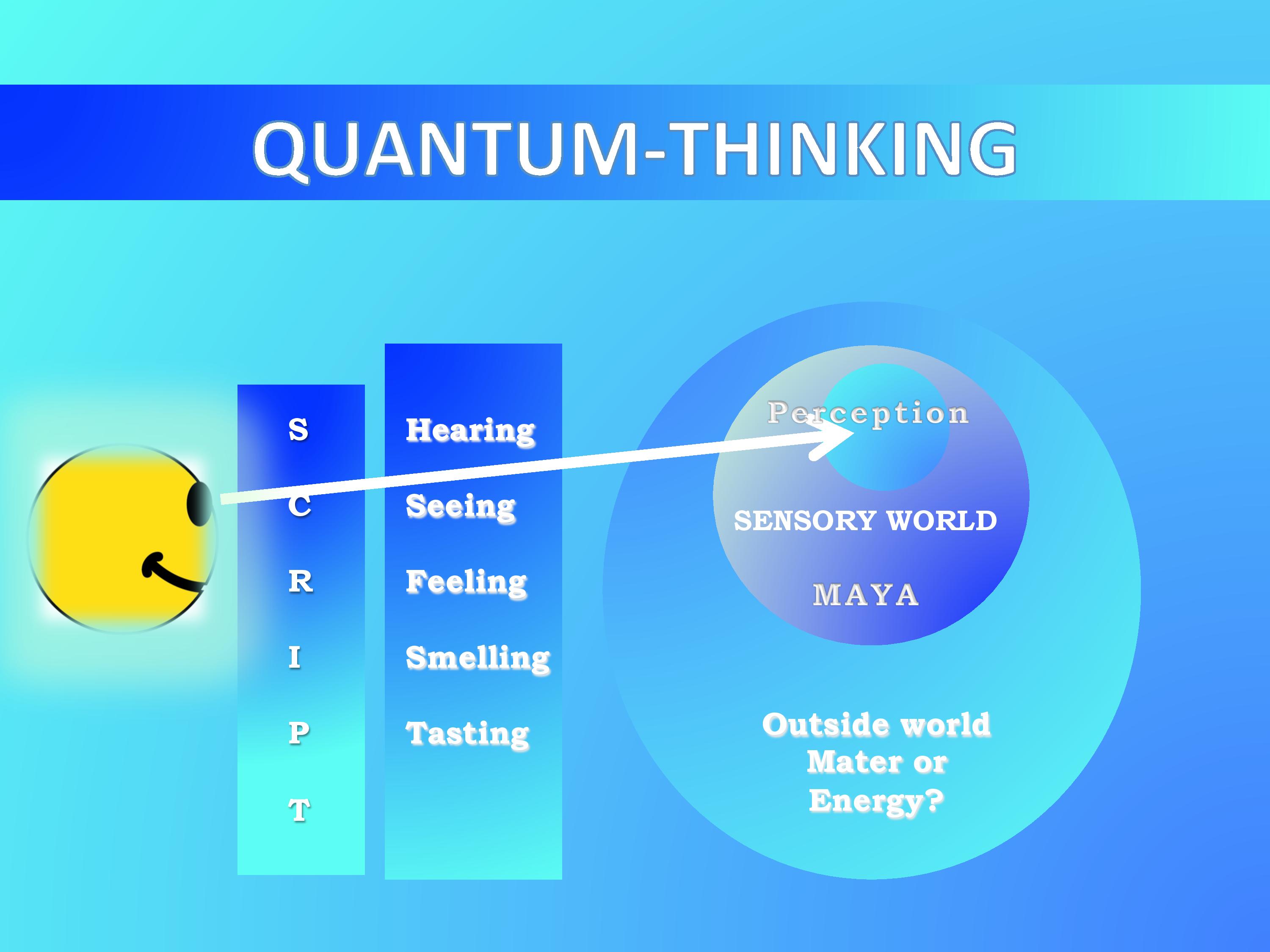 QUANTUM-THINKING

S
C
R
I
P
T

Hearing
Seeing
Feeling
Smelling
Tasting

Perception

SENSORY WORLD

MAYA

Outside world
Mater or
Energy?